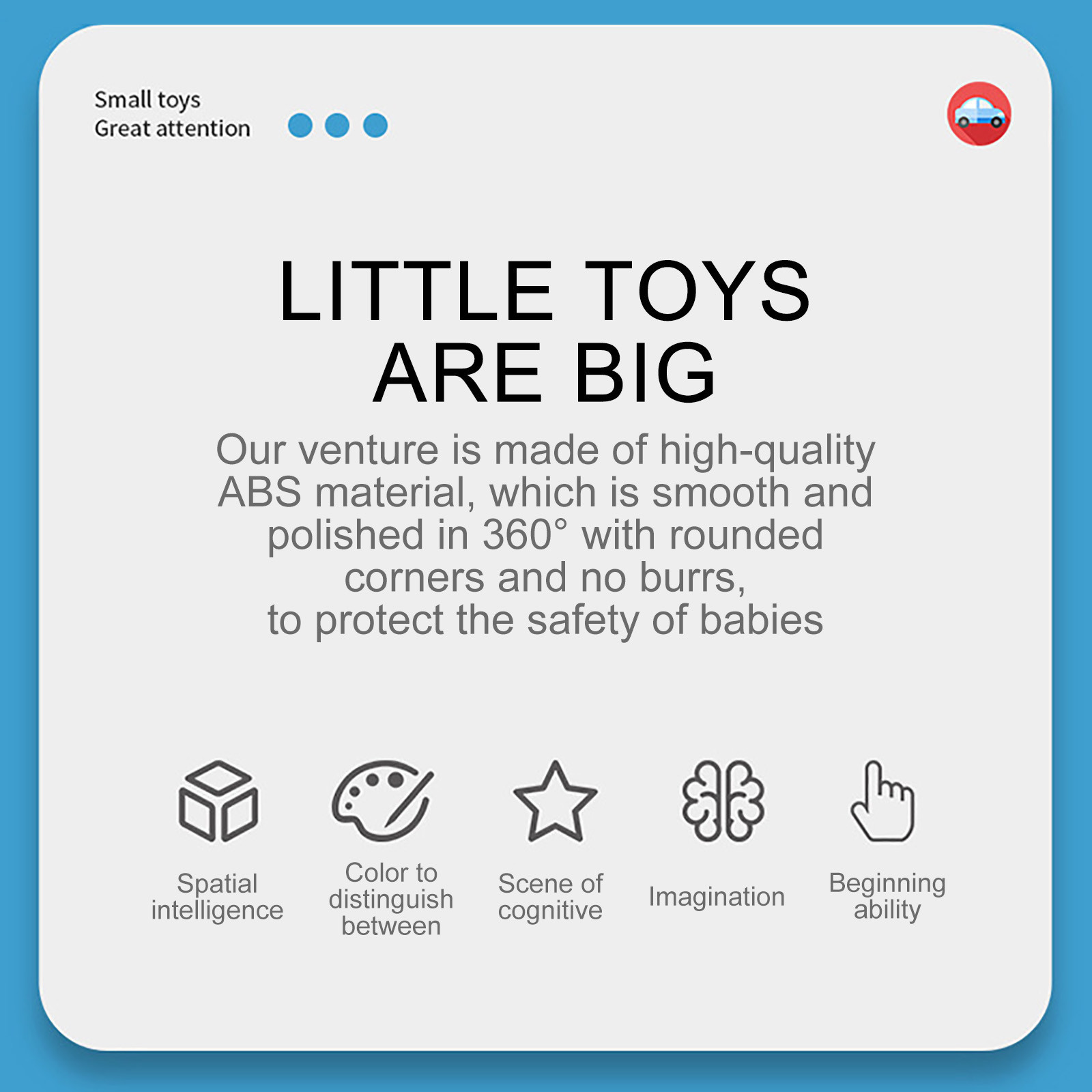 Small toys
Great attention

LITTLE TOYS ARE BIG

Our venture is made of high-quality ABS material, which is smooth and polished in 360° with rounded corners and no burrs,
to protect the safety of babies

Spatial intelligence

Color to distinguish between

Scene of cognitive

Imagination

Beginning ability